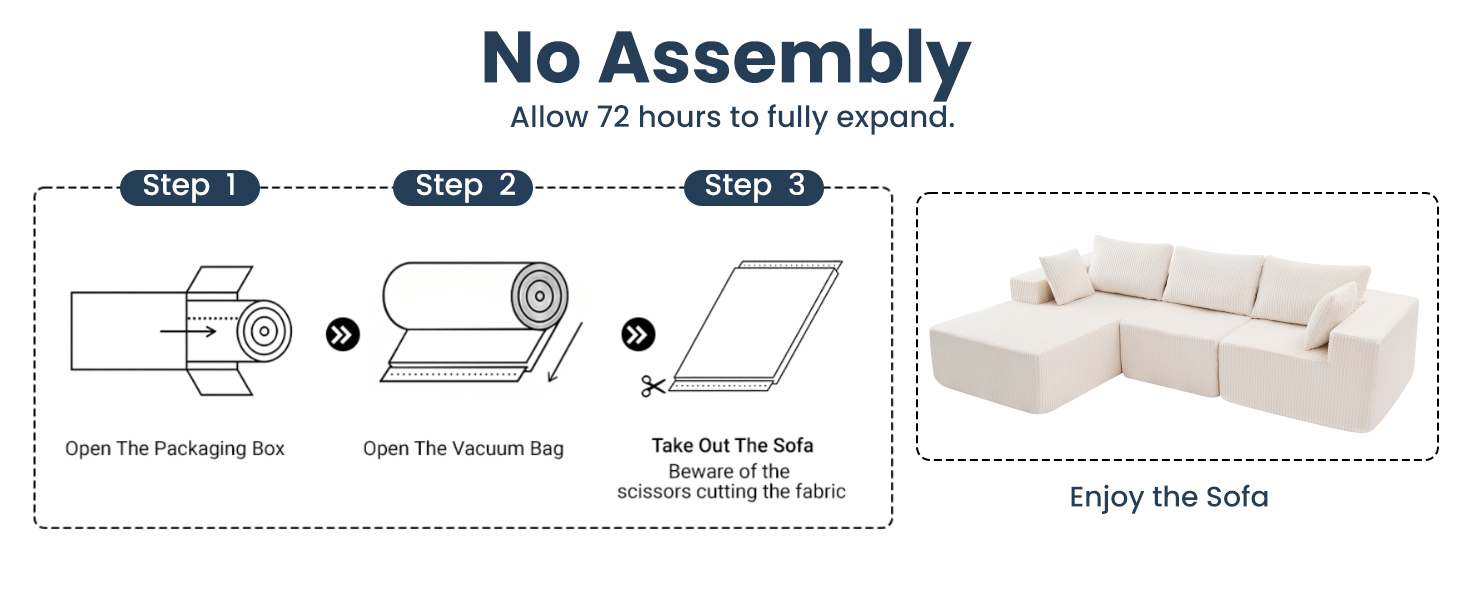 No Assembly

Allow 72 hours to fully expand.

Step 1

Step 2

Step 3

Open The Packaging Box

Open The Vacuum Bag

Take Out The Sofa

Beware of the scissors cutting the fabric

Enjoy the Sofa